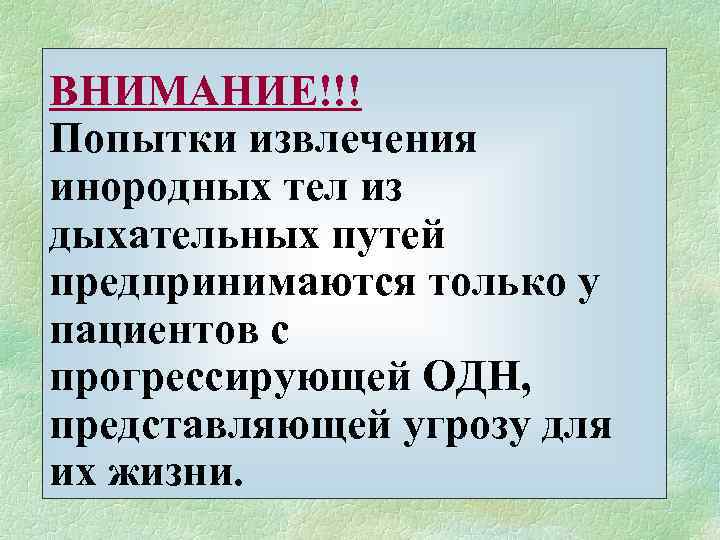 ВНИМАНИЕ!!!
Попытки извлечения инородных тел из дыхательных путей предпринимаются только у пациентов с прогрессирующей ОДН, представляющей угрозу для их жизни.